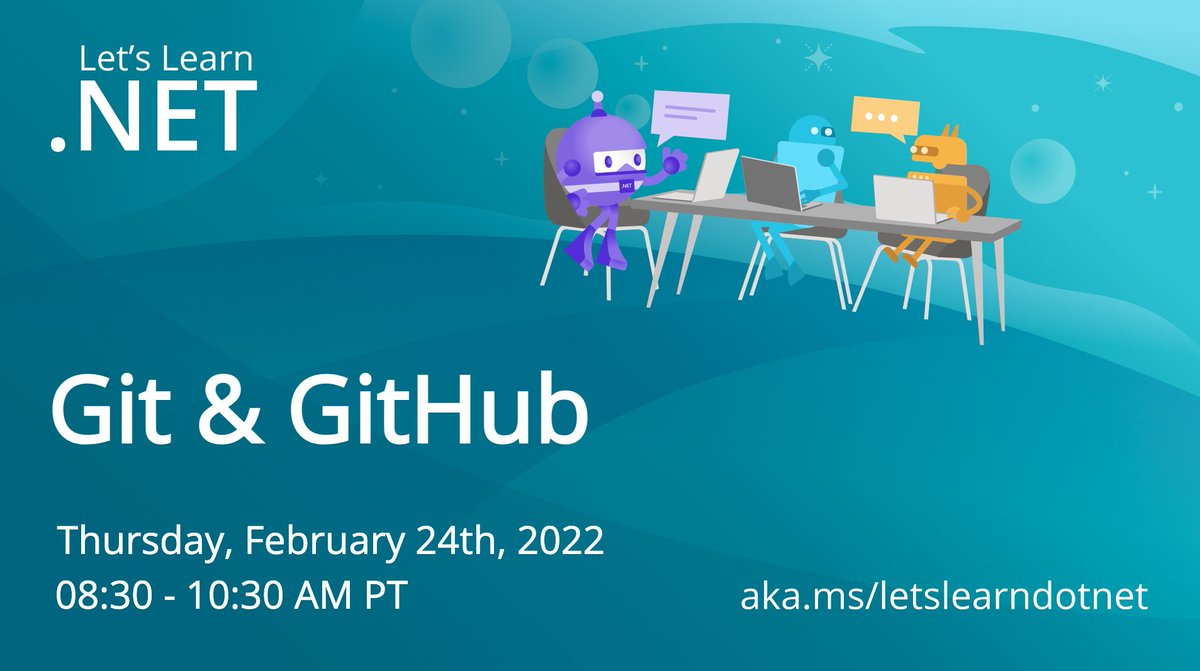 Let's Learn
.NET

.NET

Git & GitHub

Thursday, February 24th, 2022
08:30 - 10:30 AM PT

aka.ms/letslearndotnet